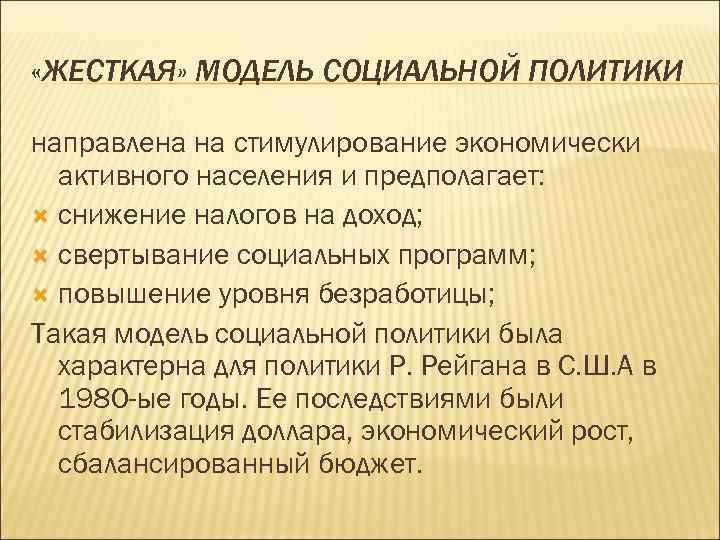 «ЖЕСТКАЯ» МОДЕЛЬ СОЦИАЛЬНОЙ ПОЛИТИКИ

направлена на стимулирование экономически активного населения и предполагает:
снижение налогов на доход;
свертывание социальных программ;
повышение уровня безработицы;
Такая модель социальной политики была характерна для политики Р. Рейгана в С.Ш.А в 1980-ые годы. Ее последствиями были стабилизация доллара, экономический рост, сбалансированный бюджет.